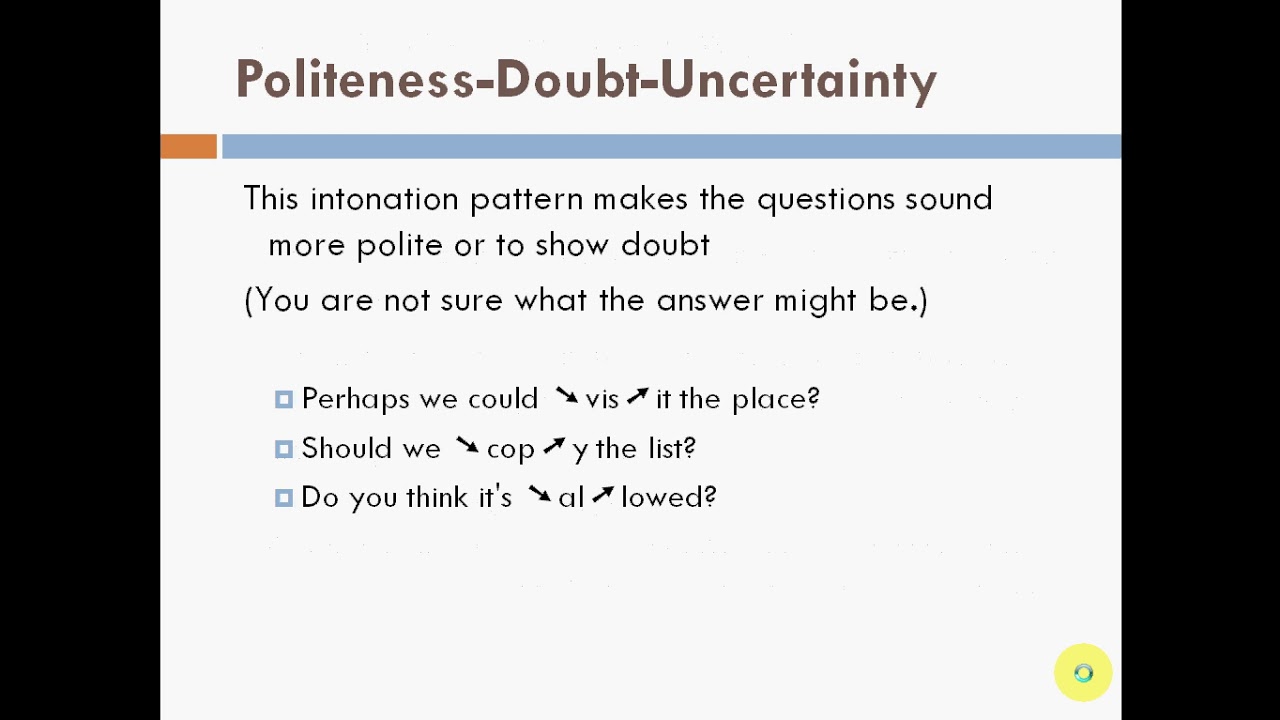 Politeness-Doubt-Uncertainty

This intonation pattern makes the questions sound more polite or to show doubt

(You are not sure what the answer might be.)

Perhaps we could ↘vis↗it the place?

Should we ↘cop↗y the list?

Do you think it's ↘al↗lowed?